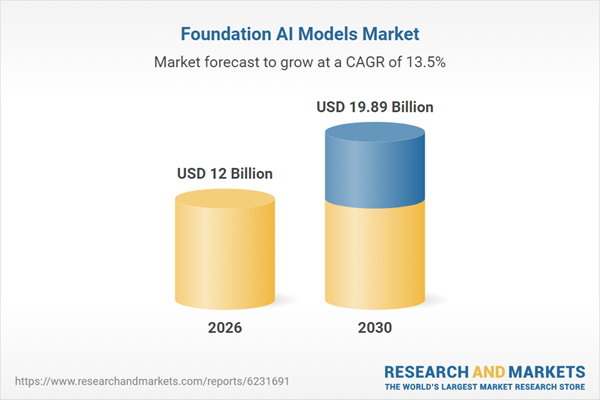 Foundation AI Models Market

Market forecast to grow at a CAGR of 13.5%

USD 12 Billion

USD 19.89 Billion

2026

2030

https://www.researchandmarkets.com/reports/6231691

RESEARCH AND MARKETS
THE WORLD'S LARGEST MARKET RESEARCH STORE